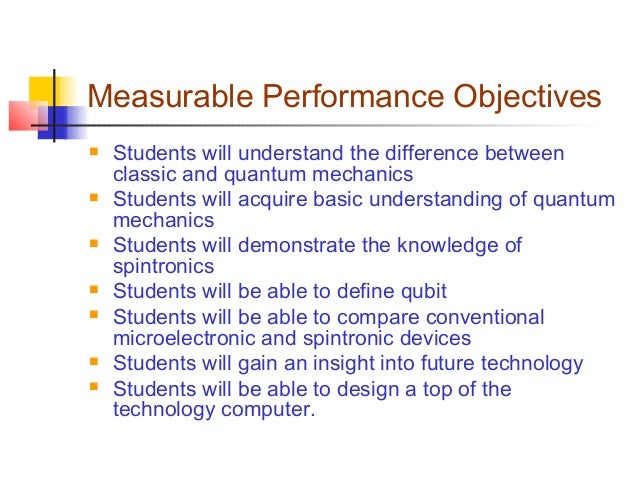 Measurable Performance Objectives

- Students will understand the difference between classic and quantum mechanics
- Students will acquire basic understanding of quantum mechanics
- Students will demonstrate the knowledge of spintronics
- Students will be able to define qubit
- Students will be able to compare conventional microelectronic and spintronic devices
- Students will gain an insight into future technology
- Students will be able to design a top of the technology computer.